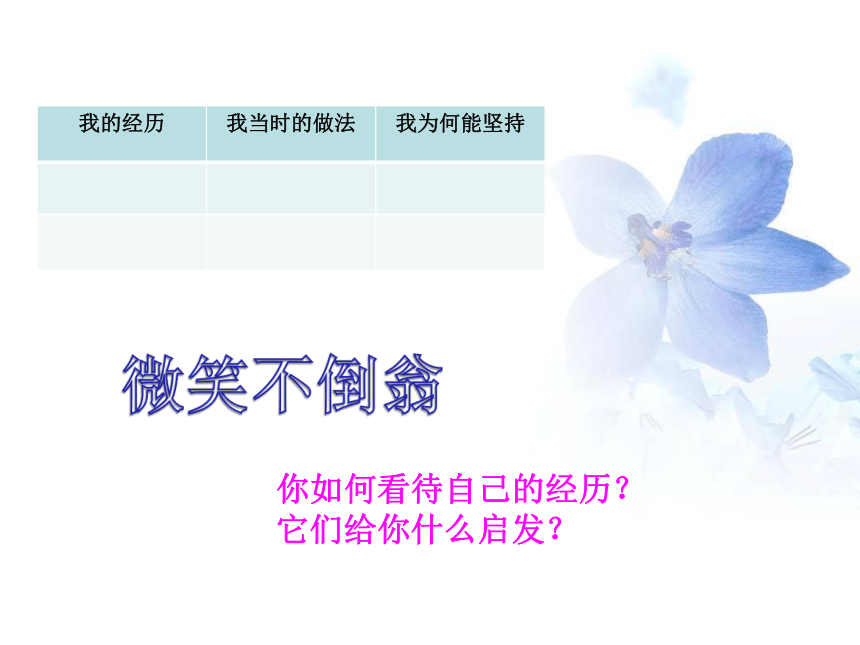 | 我的经历 | 我当时的做法 | 我为何能坚持 |
|---|---|---|
| | | |
| | | |

微笑不倒翁

你如何看待自己的经历？
它们给你什么启发？